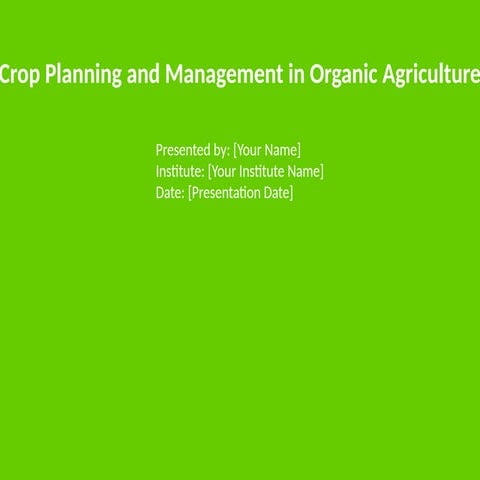 Crop Planning and Management in Organic Agriculture

Presented by: [Your Name]
Institute: [Your Institute Name]
Date: [Presentation Date]